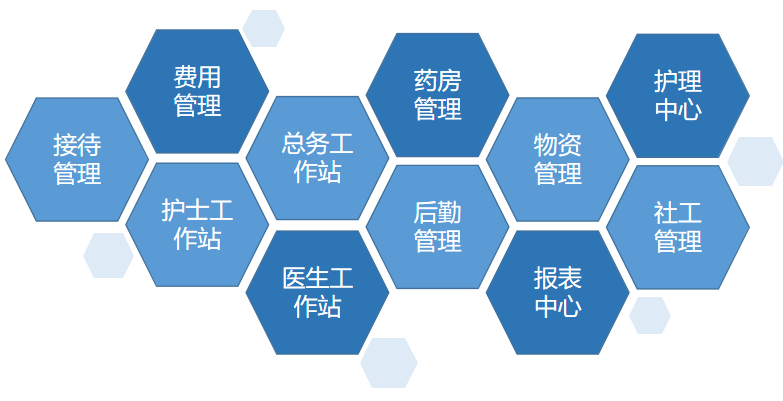 接待管理

费用管理

护士工作站

总务工作站

医生工作站

药房管理

后勤管理

物资管理

报表中心

护理中心

社工管理